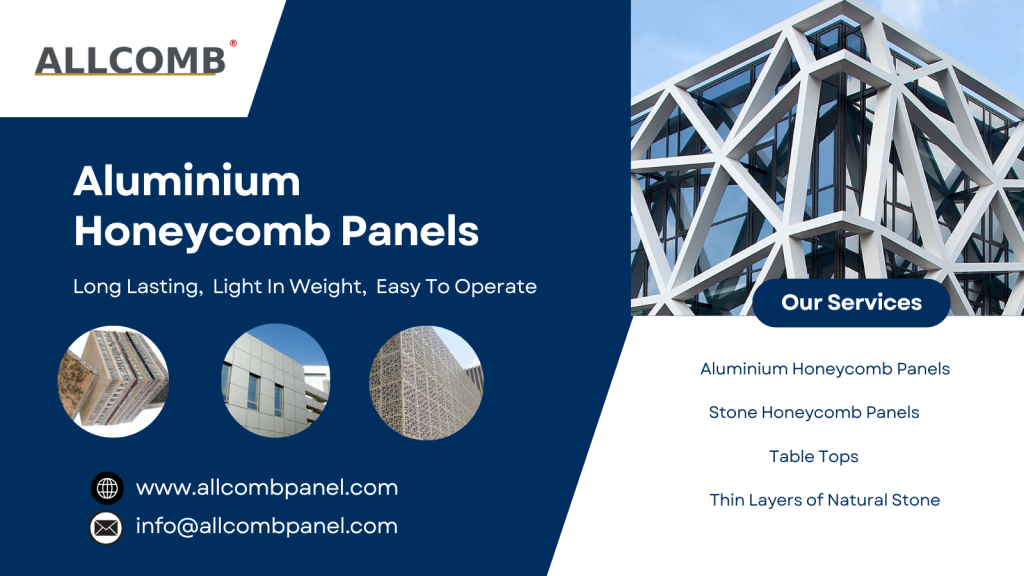 ALLCOMB®

Aluminium Honeycomb Panels

Long Lasting, Light In Weight, Easy To Operate

www.allcombpanel.com

info@allcombpanel.com

Our Services

Aluminium Honeycomb Panels

Stone Honeycomb Panels

Table Tops

Thin Layers of Natural Stone